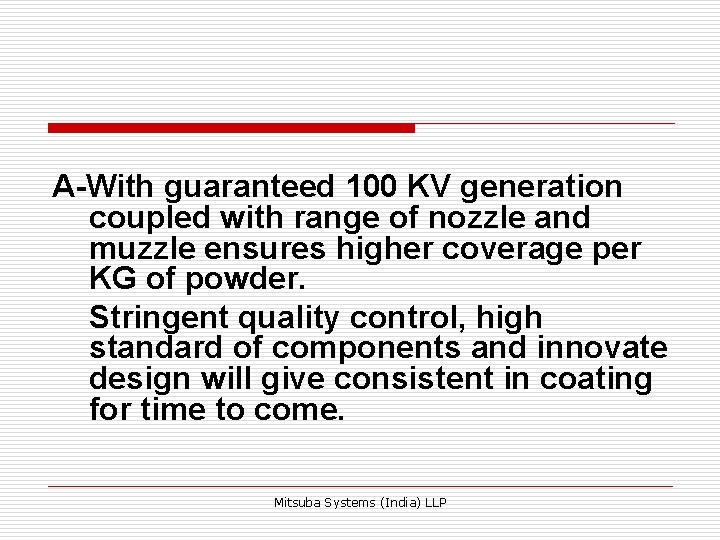 A-With guaranteed 100 KV generation coupled with range of nozzle and muzzle ensures higher coverage per KG of powder.

Stringent quality control, high standard of components and innovate design will give consistent in coating for time to come.

Mitsuba Systems (India) LLP